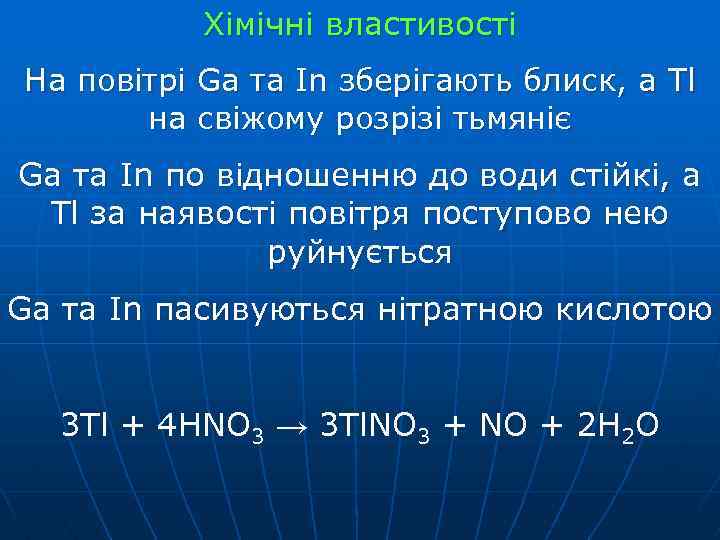 Хімічні властивості

На повітрі Ga та In зберігають блиск, а Tl на свіжому розрізі тьмяніє

Ga та In по відношенню до води стійкі, а Tl за наявості повітря поступово нею руйнується

Ga та In пасивуються нітратною кислотою

$3Tl + 4HNO_3 \rightarrow 3TlNO_3 + NO + 2H_2O$